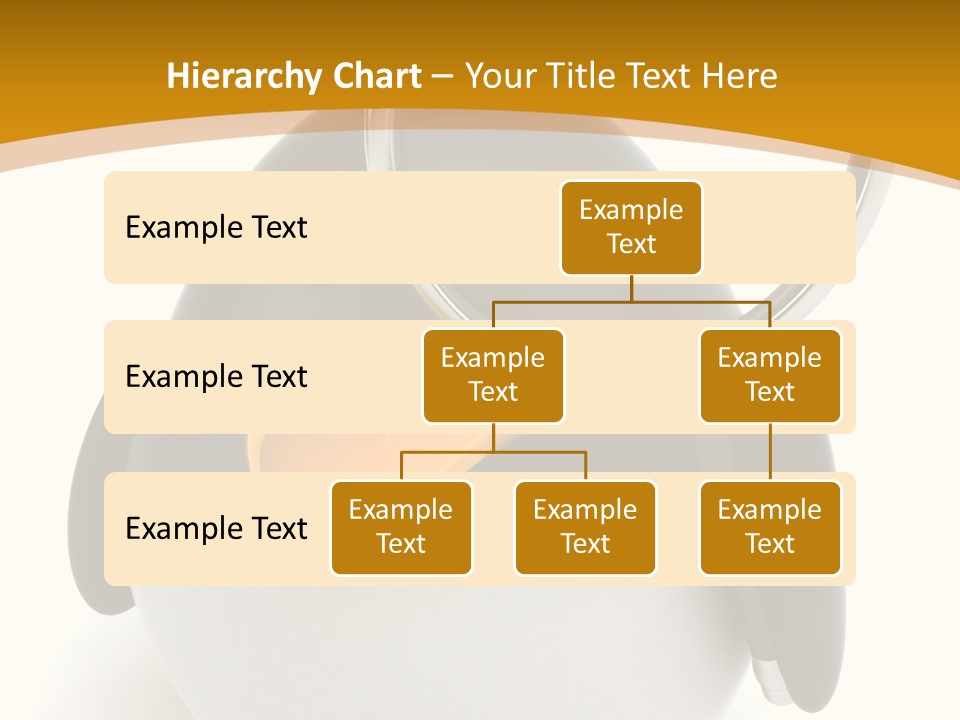 Hierarchy Chart – Your Title Text Here

Example Text

Example Text

Example Text

Example Text

Example Text

Example Text

Example Text

Example Text

Example Text